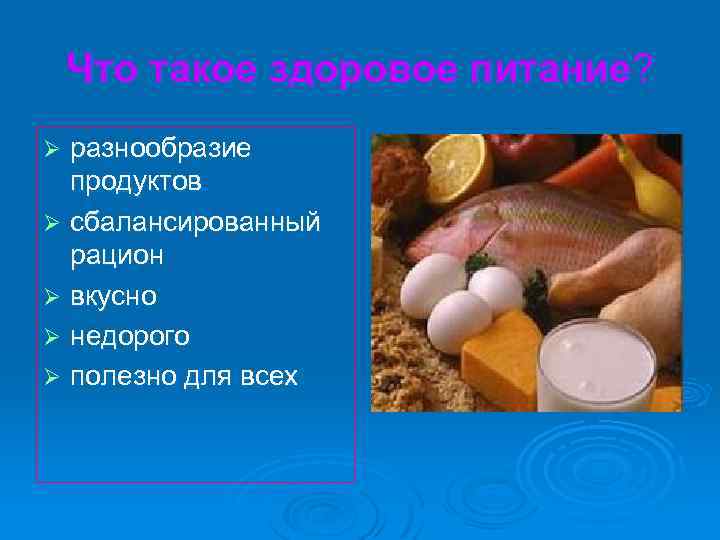 Что такое здоровое питание?

➢ разнообразие продуктов
➢ сбалансированный рацион
➢ вкусно
➢ недорого
➢ полезно для всех